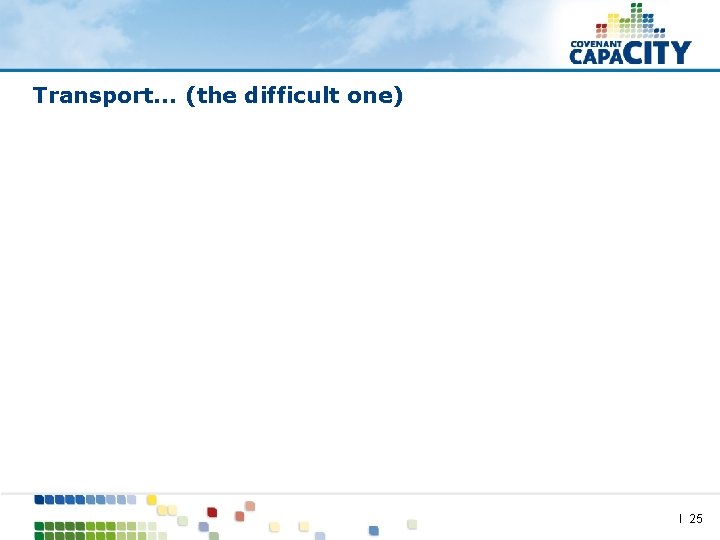 COVENANT CAPACITY

Transport... (the difficult one)

I 25